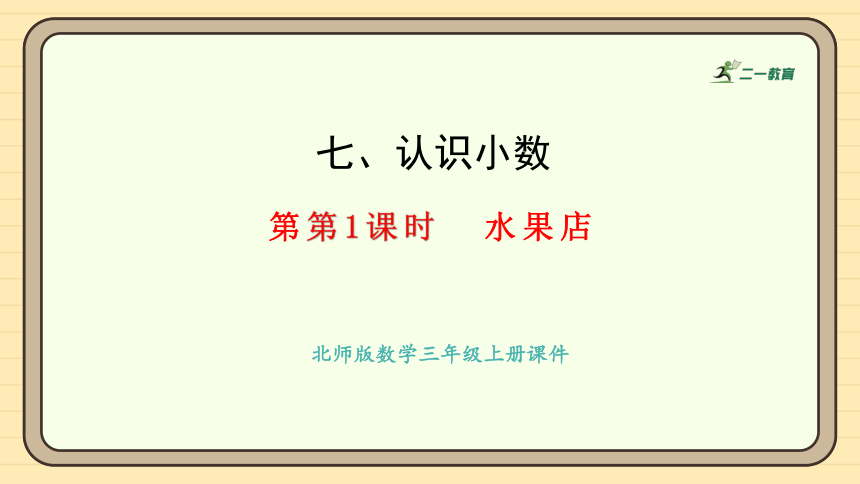 二一教育

七、认识小数

第第1课时　水果店

北师版数学三年级上册课件